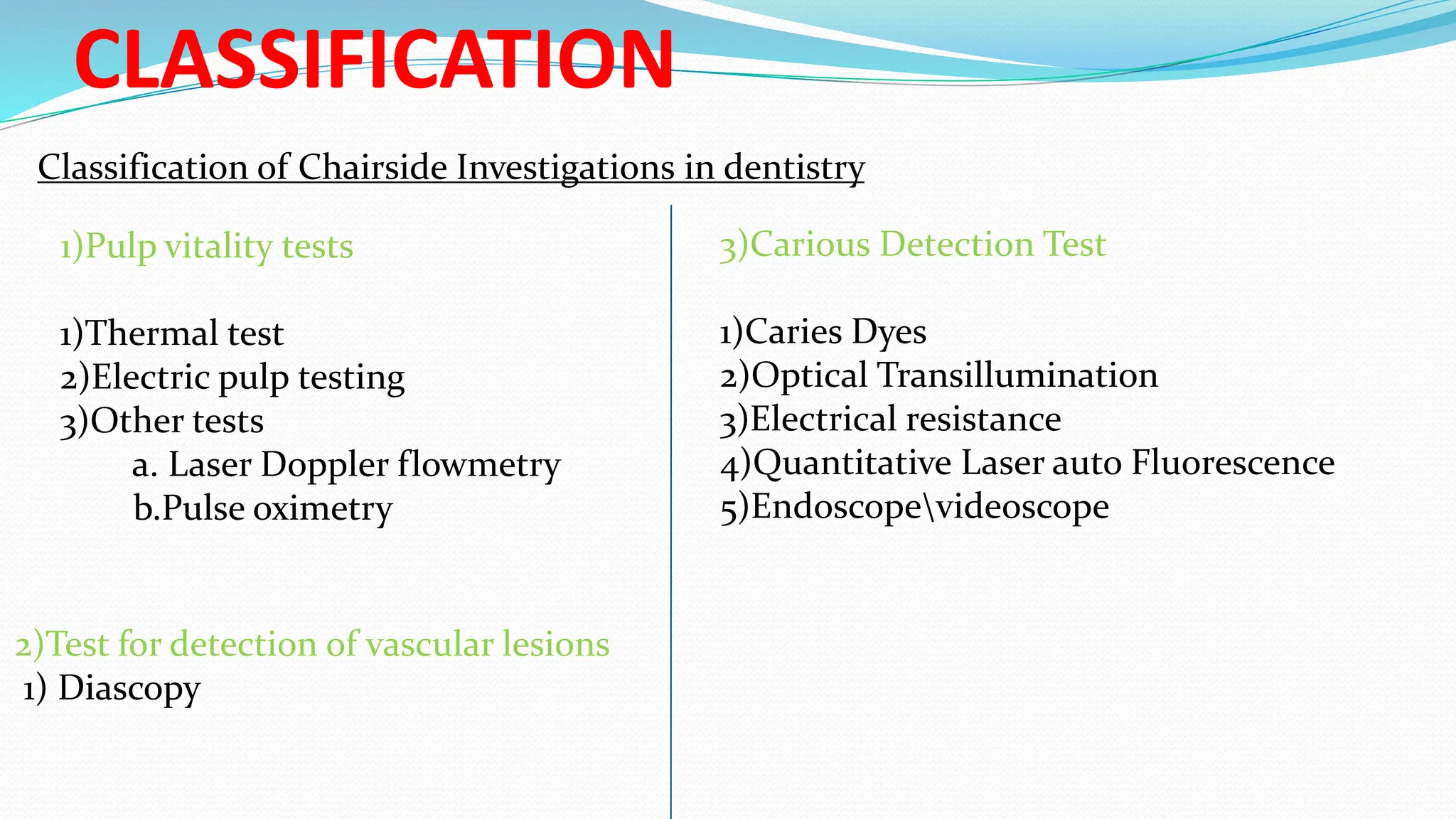 CLASSIFICATION

Classification of Chairside Investigations in dentistry

1)Pulp vitality tests

1)Thermal test
2)Electric pulp testing
3)Other tests
a. Laser Doppler flowmetry
b.Pulse oximetry

2)Test for detection of vascular lesions
1) Diascopy

3)Carious Detection Test

1)Caries Dyes
2)Optical Transillumination
3)Electrical resistance
4)Quantitative Laser auto Fluorescence
5)Endoscope\videoscope